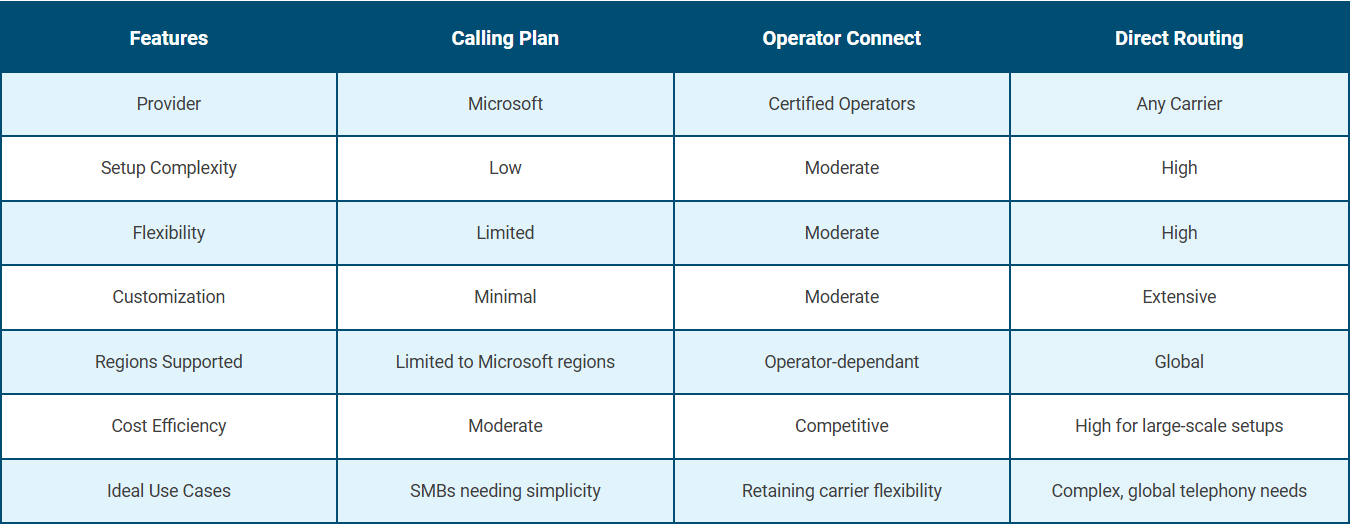 | Features | Calling Plan | Operator Connect | Direct Routing |
|---|---|---|---|
| Provider | Microsoft | Certified Operators | Any Carrier |
| Setup Complexity | Low | Moderate | High |
| Flexibility | Limited | Moderate | High |
| Customization | Minimal | Moderate | Extensive |
| Regions Supported | Limited to Microsoft regions | Operator-dependant | Global |
| Cost Efficiency | Moderate | Competitive | High for large-scale setups |
| Ideal Use Cases | SMBs needing simplicity | Retaining carrier flexibility | Complex, global telephony needs |